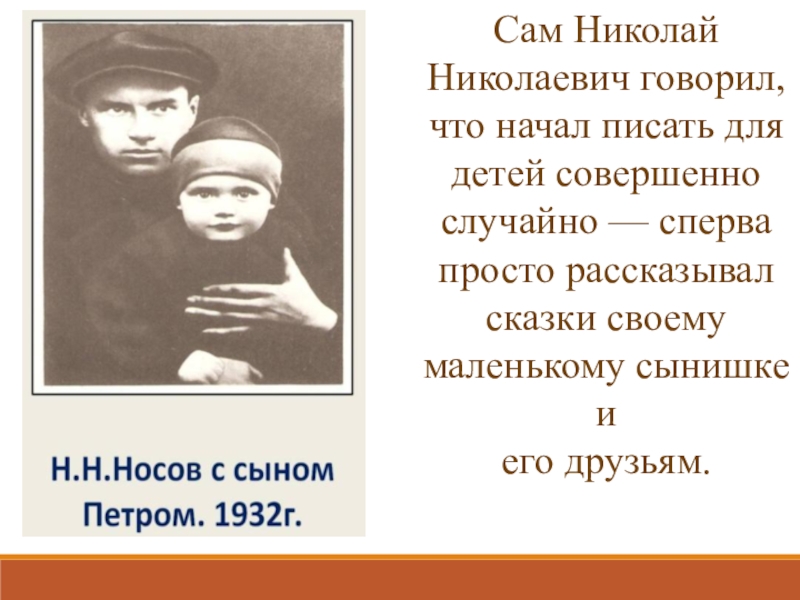 Н.Н.Носов с сыном Петром. 1932г.

Сам Николай Николаевич говорил, что начал писать для детей совершенно случайно — сперва просто рассказывал сказки своему маленькому сынишке и
его друзьям.